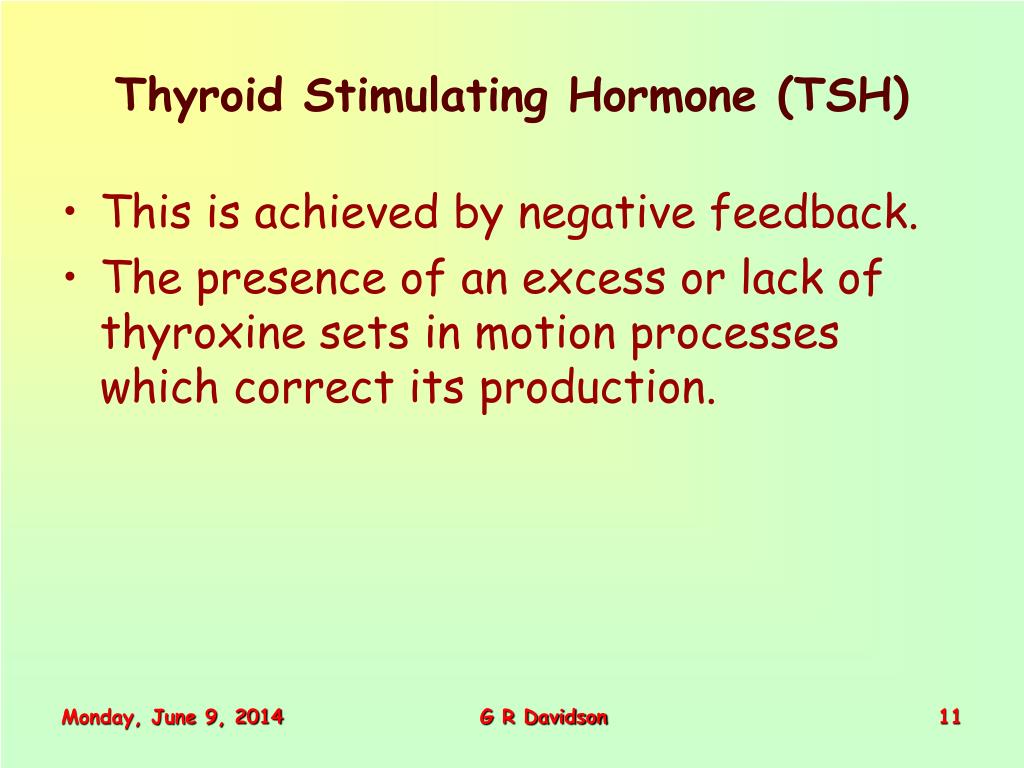 Thyroid Stimulating Hormone (TSH)

• This is achieved by negative feedback.
• The presence of an excess or lack of thyroxine sets in motion processes which correct its production.

Monday, June 9, 2014
G R Davidson
11